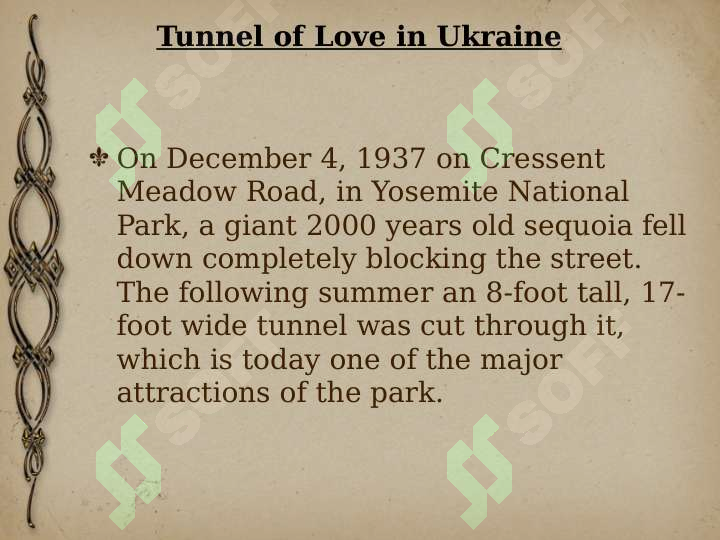 Tunnel of Love in Ukraine

On December 4, 1937 on Cressent Meadow Road, in Yosemite National Park, a giant 2000 years old sequoia fell down completely blocking the street. The following summer an 8-foot tall, 17-foot wide tunnel was cut through it, which is today one of the major attractions of the park.